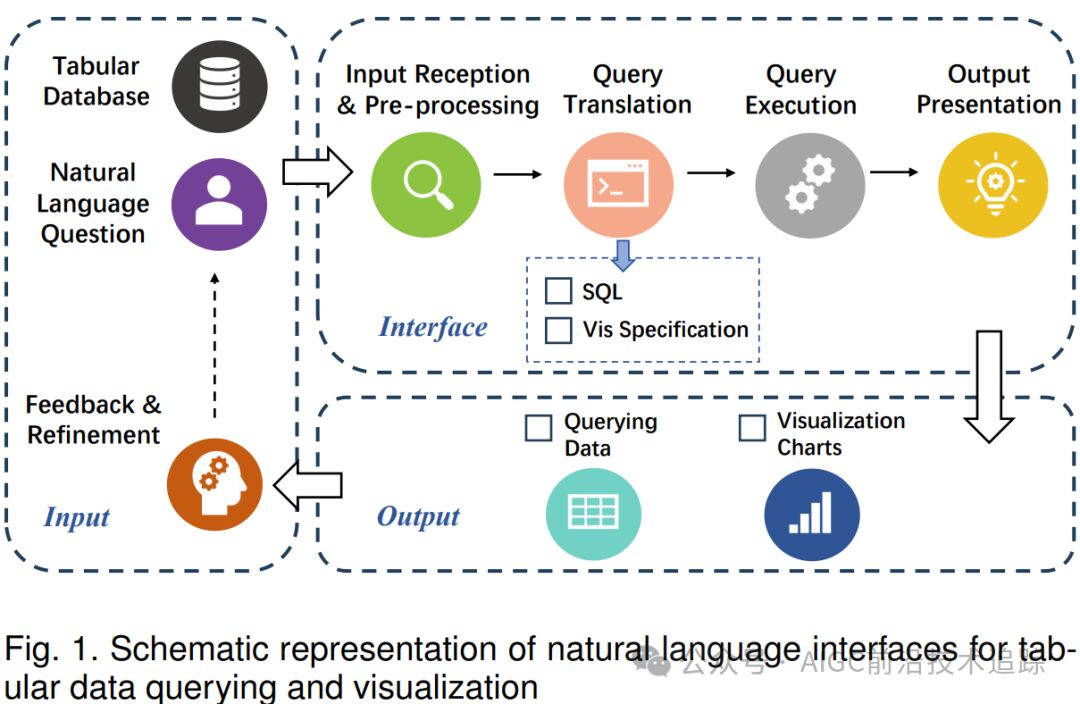 Tabular Database

Natural Language Question

Feedback & Refinement

Input

Input Reception & Pre-processing

Query Translation

Query Execution

Output Presentation

SQL

Vis Specification

Interface

Querying Data

Visualization Charts

Output

Fig. 1. Schematic representation of natural language interfaces for tabular data querying and visualization

公众号 · AIGC前沿技术追踪